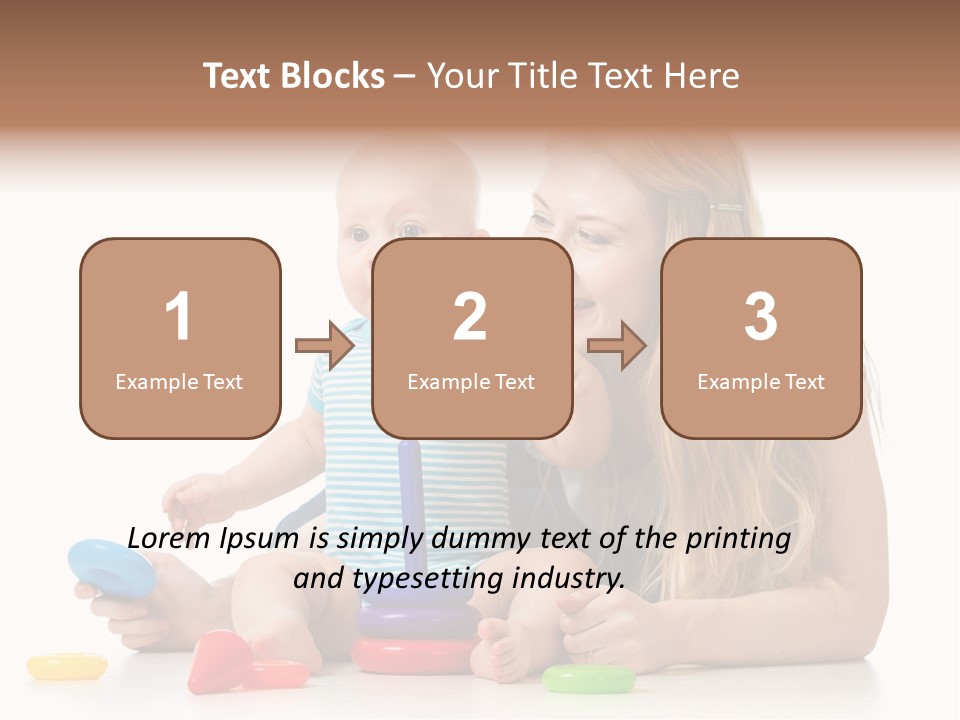 Text Blocks – Your Title Text Here

1
Example Text

2
Example Text

3
Example Text

Lorem Ipsum is simply dummy text of the printing and typesetting industry.